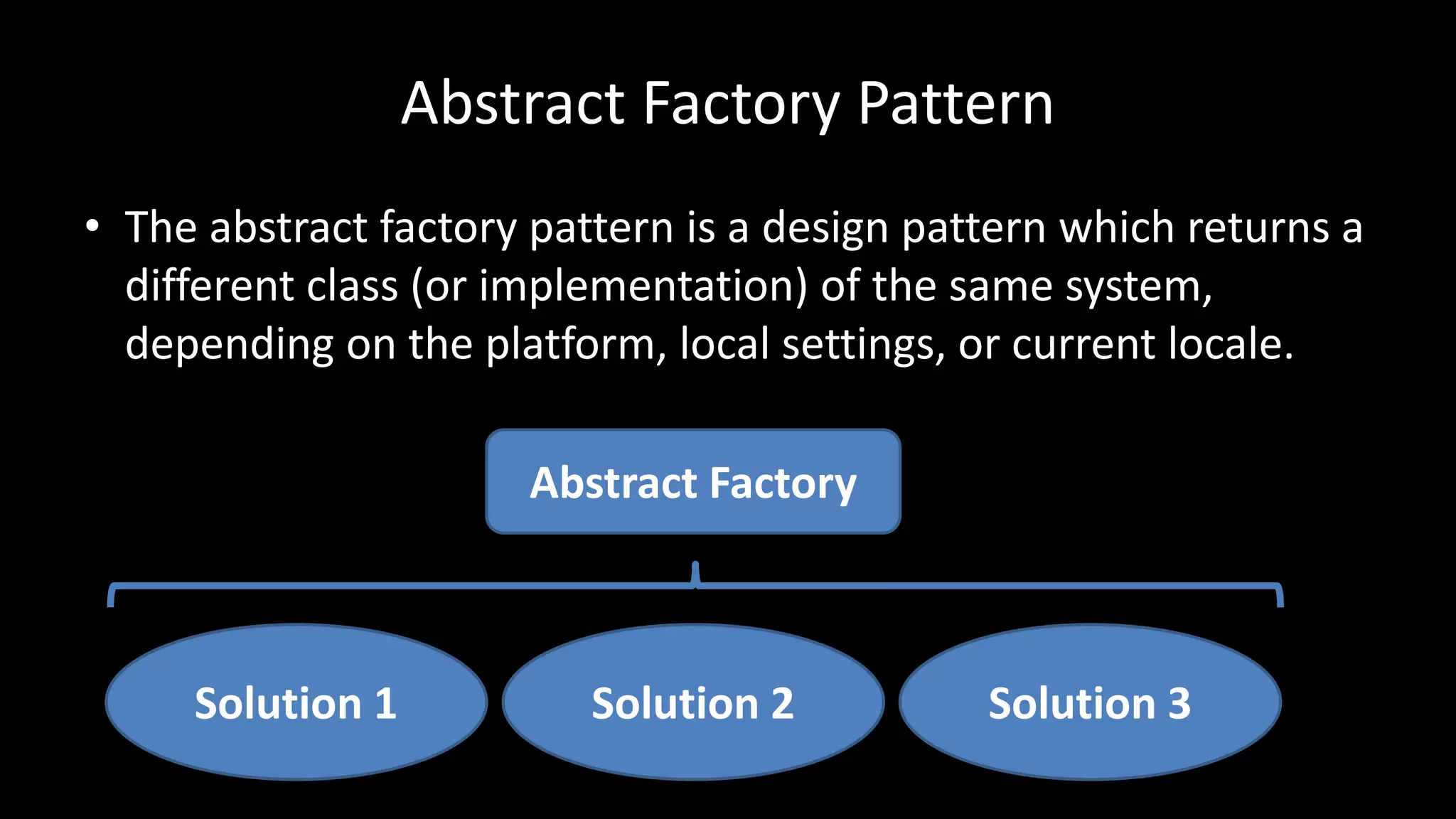 Abstract Factory Pattern

• The abstract factory pattern is a design pattern which returns a different class (or implementation) of the same system, depending on the platform, local settings, or current locale.

Abstract Factory

Solution 1

Solution 2

Solution 3